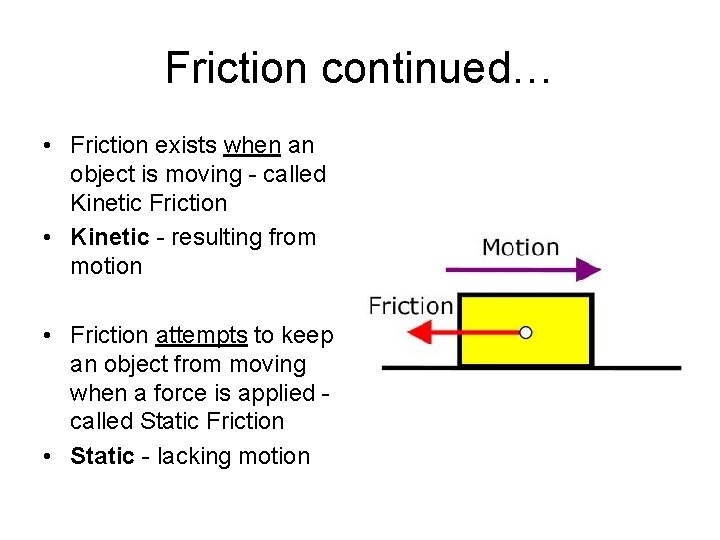 Friction continued…

• Friction exists when an object is moving - called Kinetic Friction

• Kinetic - resulting from motion

• Friction attempts to keep an object from moving when a force is applied - called Static Friction

• Static - lacking motion

Motion

Friction